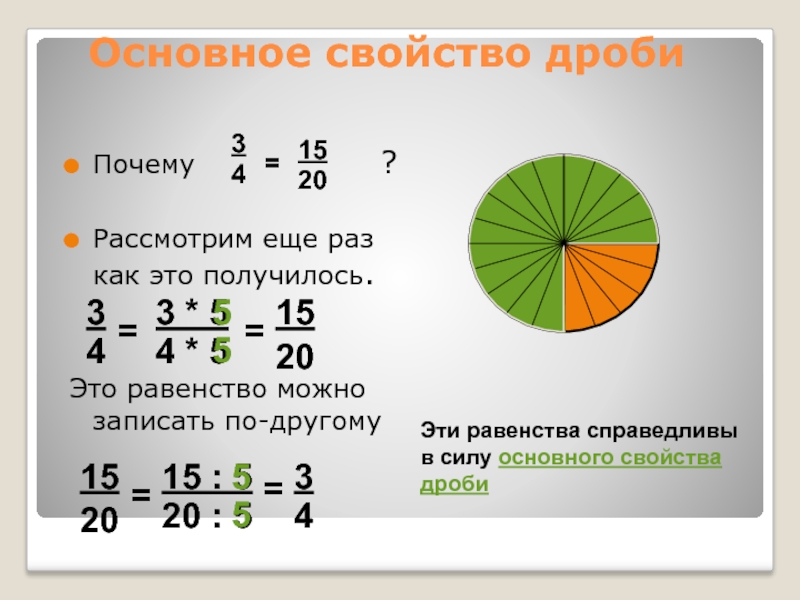 Основное свойство дроби

Почему $\frac{3}{4} = \frac{15}{20}$ ?

Рассмотрим еще раз как это получилось.

$\frac{3}{4} = \frac{3 * 5}{4 * 5} = \frac{15}{20}$

Это равенство можно записать по-другому

$\frac{15}{20} = \frac{15 : 5}{20 : 5} = \frac{3}{4}$

Эти равенства справедливы в силу основного свойства дроби